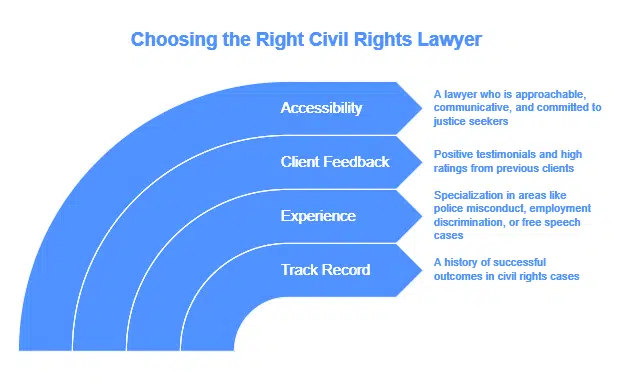 Choosing the Right Civil Rights Lawyer

Accessibility

A lawyer who is approachable, communicative, and committed to justice seekers

Client Feedback

Positive testimonials and high ratings from previous clients

Experience

Specialization in areas like police misconduct, employment discrimination, or free speech cases

Track Record

A history of successful outcomes in civil rights cases